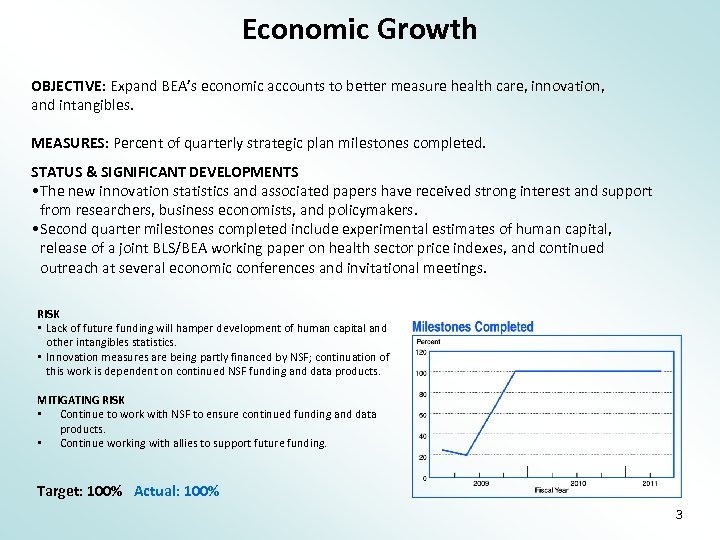 Economic Growth

OBJECTIVE: Expand BEA's economic accounts to better measure health care, innovation, and intangibles.

MEASURES: Percent of quarterly strategic plan milestones completed.

STATUS & SIGNIFICANT DEVELOPMENTS
•The new innovation statistics and associated papers have received strong interest and support from researchers, business economists, and policymakers.
•Second quarter milestones completed include experimental estimates of human capital, release of a joint BLS/BEA working paper on health sector price indexes, and continued outreach at several economic conferences and invitational meetings.

RISK
▪ Lack of future funding will hamper development of human capital and other intangibles statistics.
▪ Innovation measures are being partly financed by NSF; continuation of this work is dependent on continued NSF funding and data products.

MITIGATING RISK
▪ Continue to work with NSF to ensure continued funding and data products.
▪ Continue working with allies to support future funding.

Target: 100% Actual: 100%

Milestones Completed
Percent
120
100
80
60
40
20
0
2009
2010
2011
Fiscal Year

3